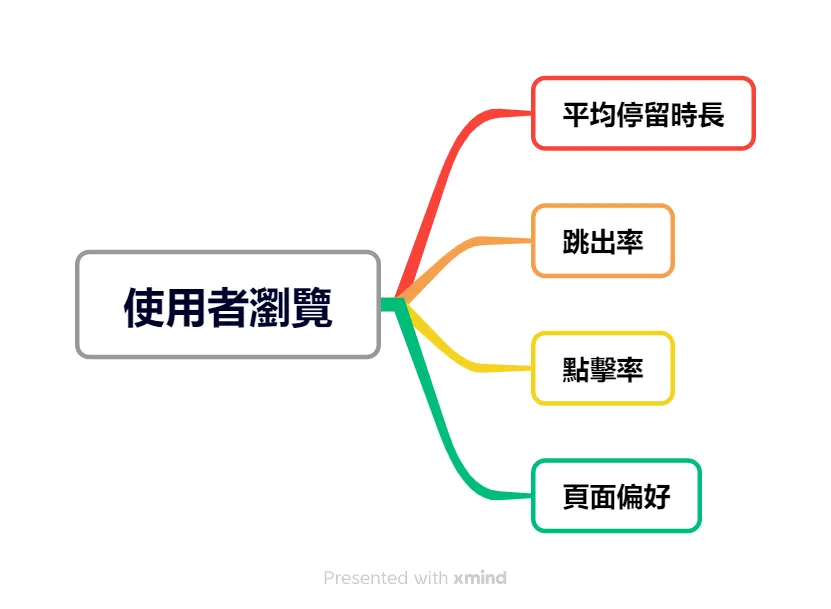 使用者瀏覽

平均停留時長

跳出率

點擊率

頁面偏好

Presented with xmind